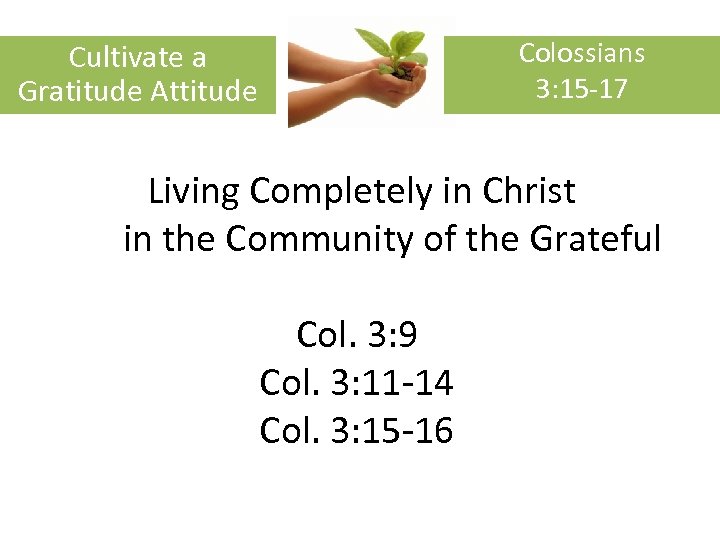 Cultivate a Gratitude Attitude

Colossians 3:15-17

Living Completely in Christ in the Community of the Grateful

Col. 3:9
Col. 3:11-14
Col. 3:15-16